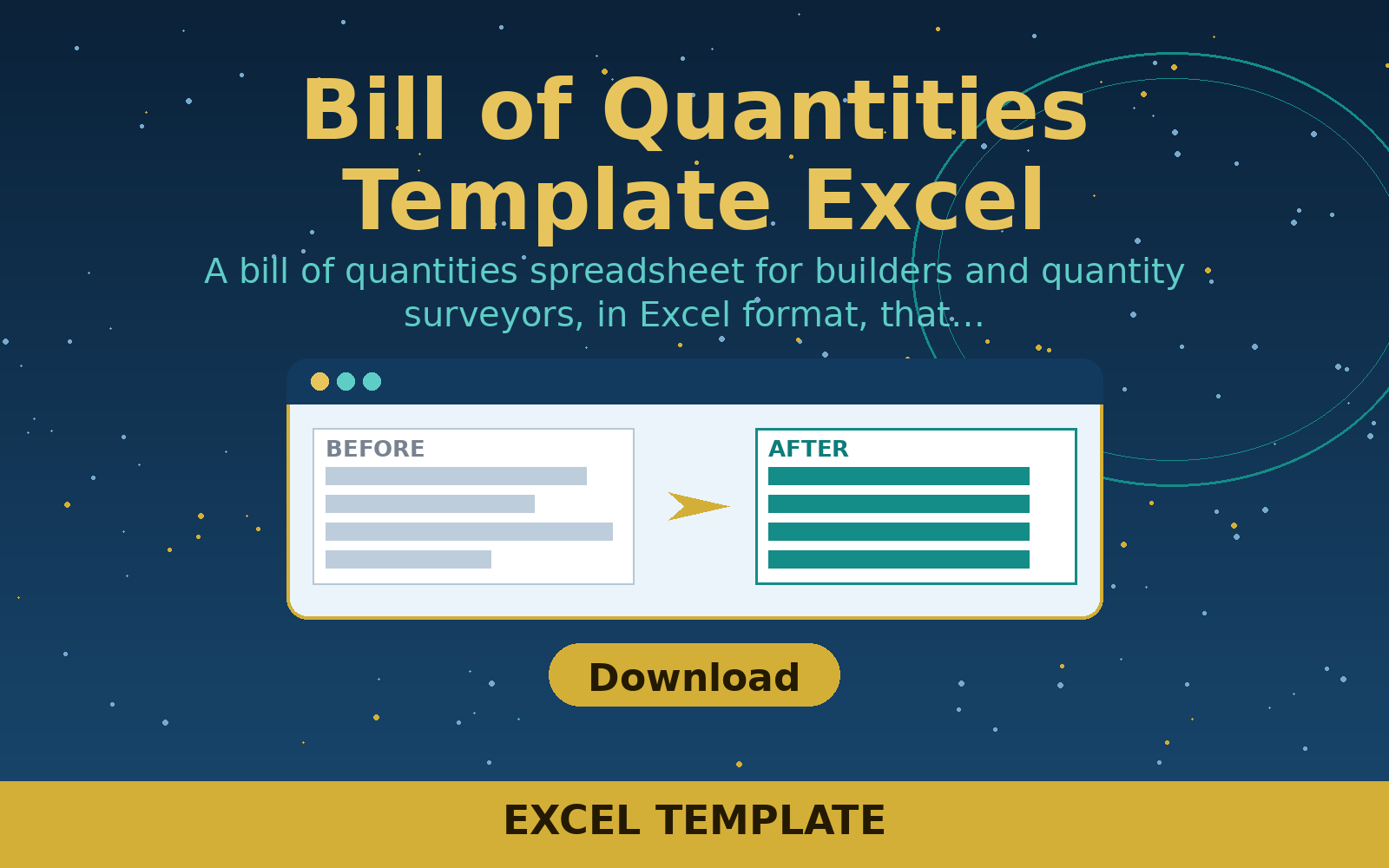 Bill of Quantities Template Excel

A bill of quantities spreadsheet for builders and quantity surveyors, in Excel format, that...

BEFORE

AFTER

Download

EXCEL TEMPLATE